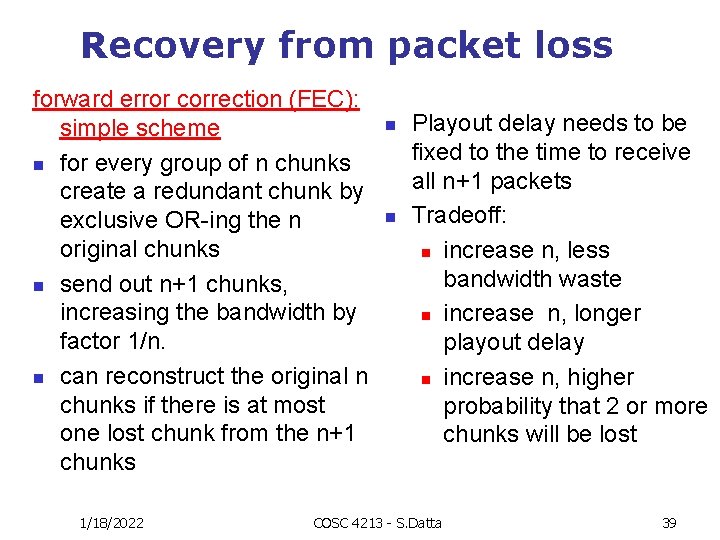 Recovery from packet loss

forward error correction (FEC): simple scheme

- for every group of n chunks create a redundant chunk by exclusive OR-ing the n original chunks
- send out n+1 chunks, increasing the bandwidth by factor 1/n.
- can reconstruct the original n chunks if there is at most one lost chunk from the n+1 chunks

- Playout delay needs to be fixed to the time to receive all n+1 packets
- Tradeoff:
  - increase n, less bandwidth waste
  - increase n, longer playout delay
  - increase n, higher probability that 2 or more chunks will be lost

1/18/2022 COSC 4213 - S.Datta 39